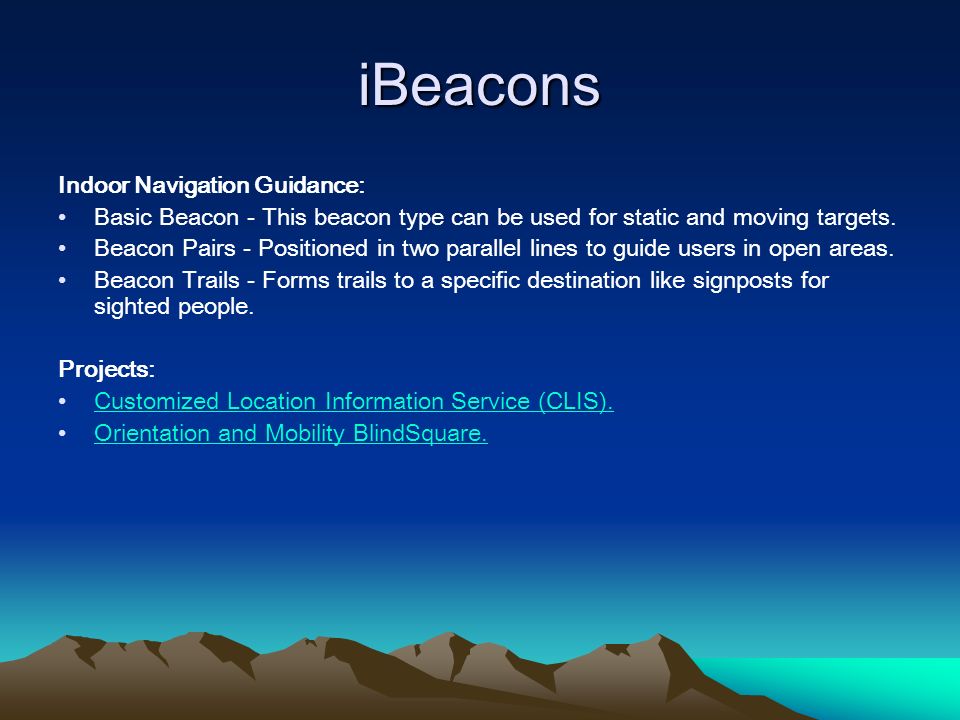 iBeacons

Indoor Navigation Guidance:

• Basic Beacon - This beacon type can be used for static and moving targets.
• Beacon Pairs - Positioned in two parallel lines to guide users in open areas.
• Beacon Trails - Forms trails to a specific destination like signposts for sighted people.

Projects:

• Customized Location Information Service (CLIS).
• Orientation and Mobility BlindSquare.